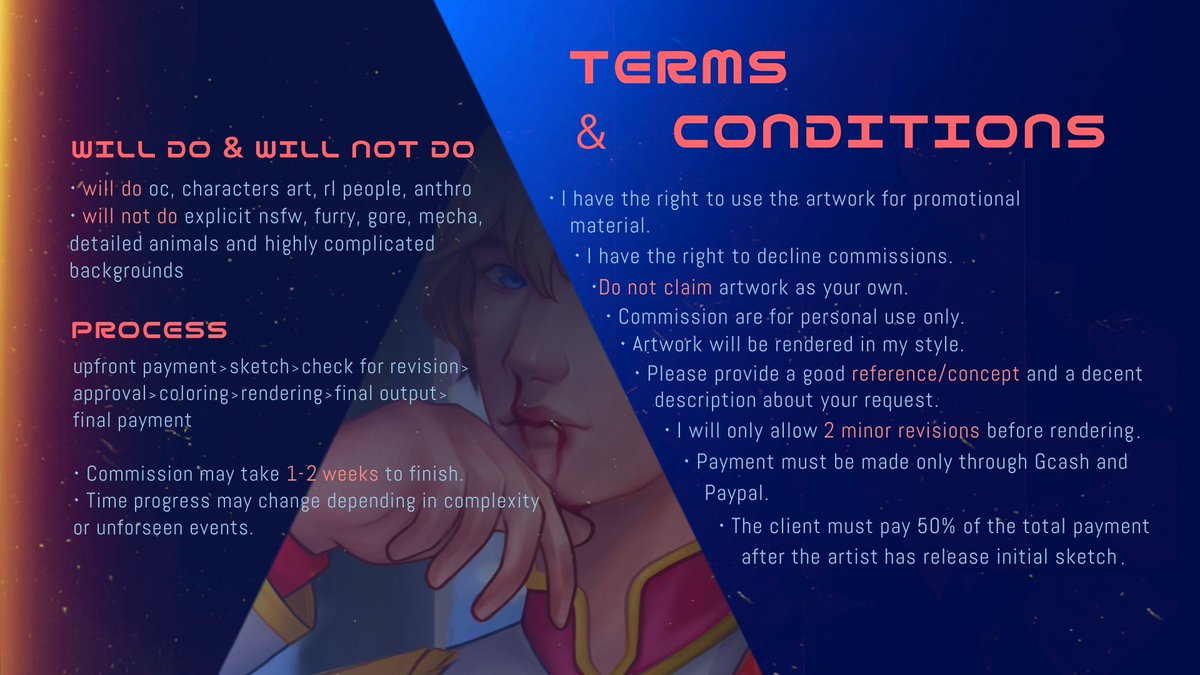 WILL DO & WILL NOT DO

• will do oc, characters art, rl people, anthro
• will not do explicit nsfw, furry, gore, mecha, detailed animals and highly complicated backgrounds

PROCESS

upfront payment>sketch>check for revision>approval>coloring>rendering>final output>final payment

• Commission may take 1-2 weeks to finish.
• Time progress may change depending in complexity or unforseen events.

TERMS & CONDITIONS

• I have the right to use the artwork for promotional material.
• I have the right to decline commissions.
• Do not claim artwork as your own.
• Commission are for personal use only.
• Artwork will be rendered in my style.
• Please provide a good reference/concept and a decent description about your request.
• I will only allow 2 minor revisions before rendering.
• Payment must be made only through Gcash and Paypal.
• The client must pay 50% of the total payment after the artist has release initial sketch.